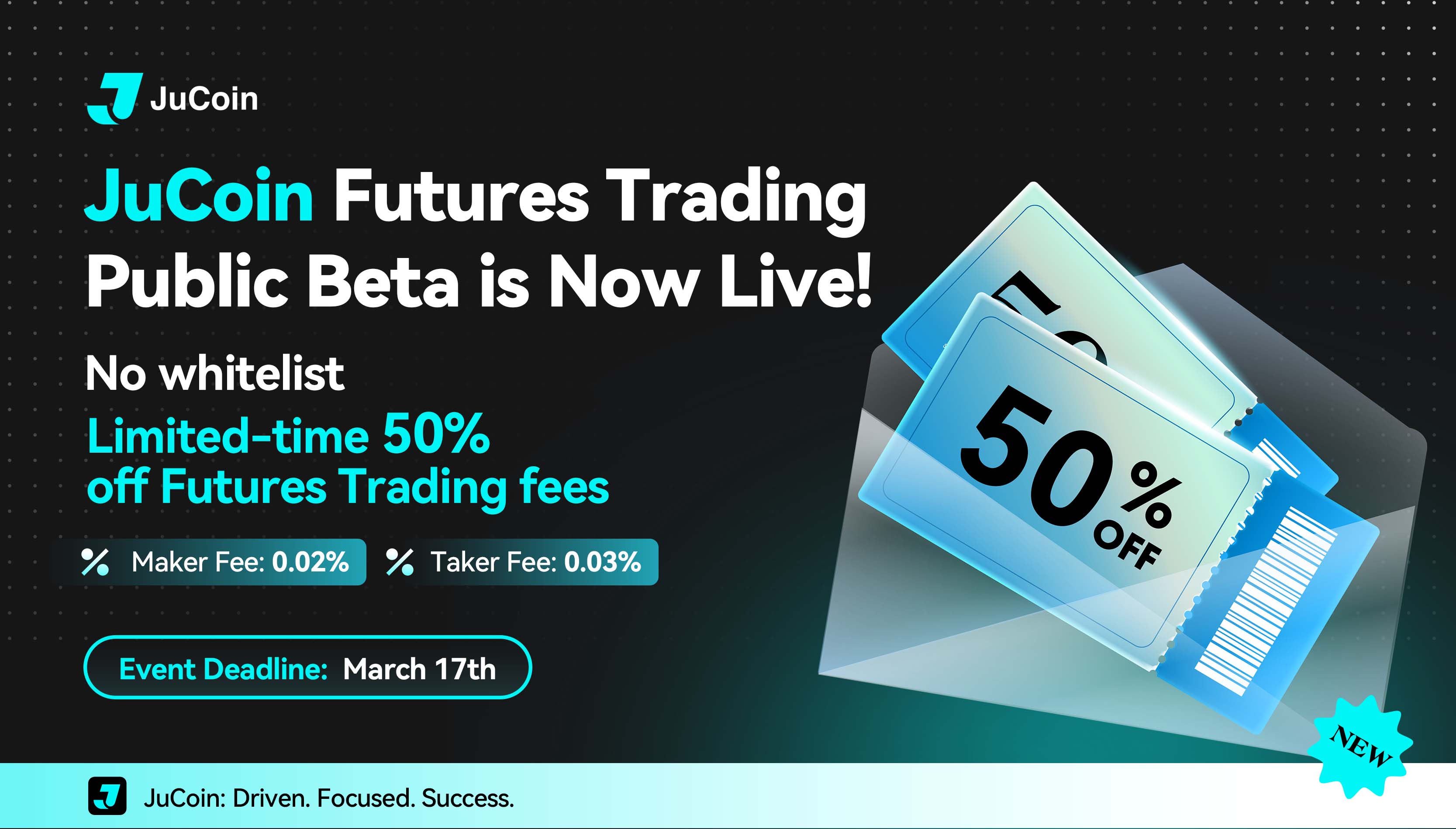 JuCoin

JuCoin Futures Trading Public Beta is Now Live!

No whitelist

Limited-time 50% off Futures Trading fees

Maker Fee: 0.02%

Taker Fee: 0.03%

Event Deadline: March 17th

50% OFF

NEW

JuCoin: Driven. Focused. Success.